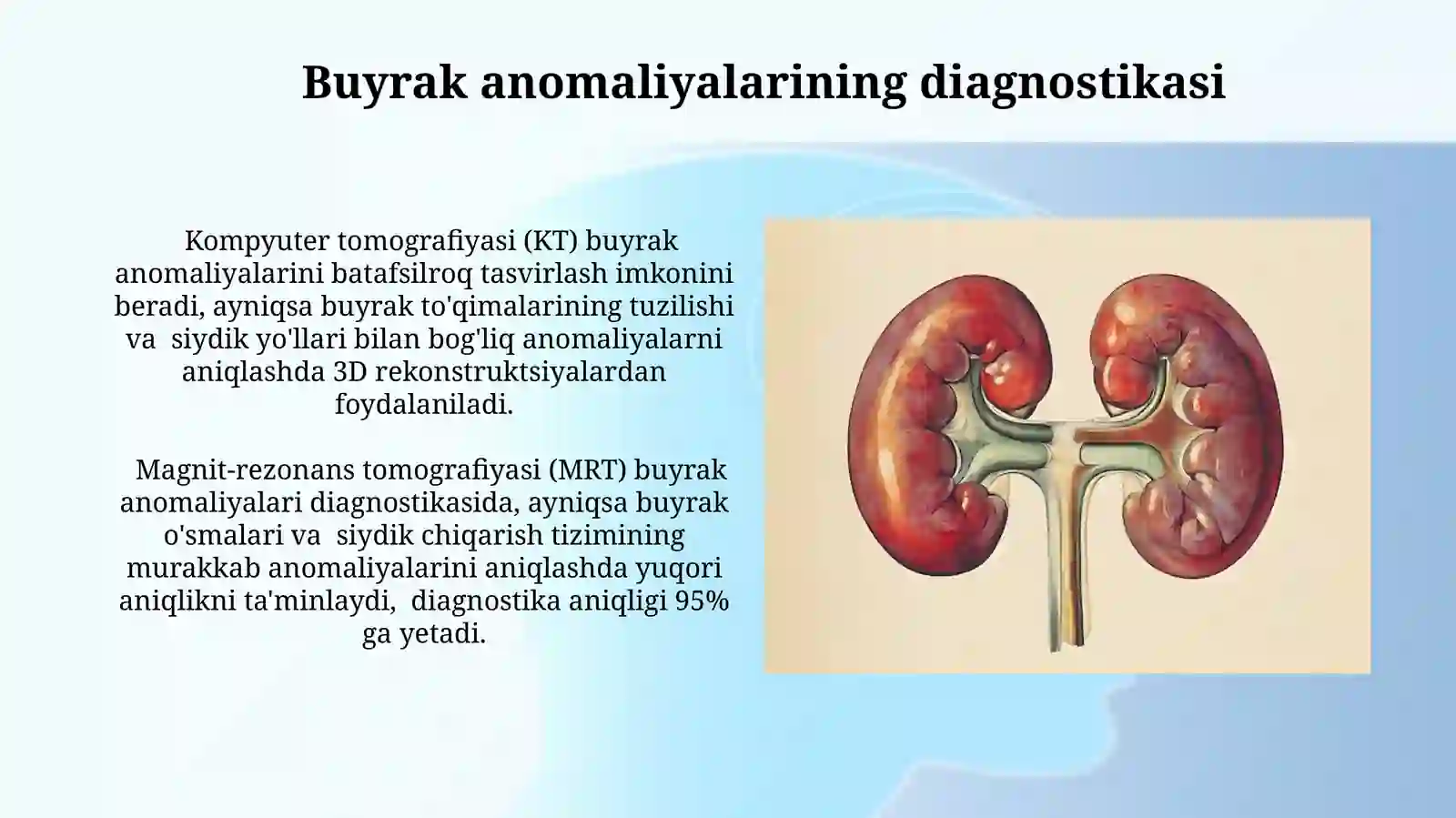 Buyrak anomaliyalarining diagnostikasi

Kompyuter tomografiyasi (KT) buyrak anomaliyalarini batafsilroq tasvirlash imkonini beradi, ayniqsa buyrak to'qimalarining tuzilishi va siydik yo'llari bilan bog'liq anomaliyalarni aniqlashda 3D rekonstruktsiyalardan foydalaniladi.

Magnit-rezonans tomografiyasi (MRT) buyrak anomaliyalari diagnostikasida, ayniqsa buyrak o'smalari va siydik chiqarish tizimining murakkab anomaliyalarini aniqlashda yuqori aniqlikni ta'minlaydi, diagnostika aniqligi 95% ga yetadi.